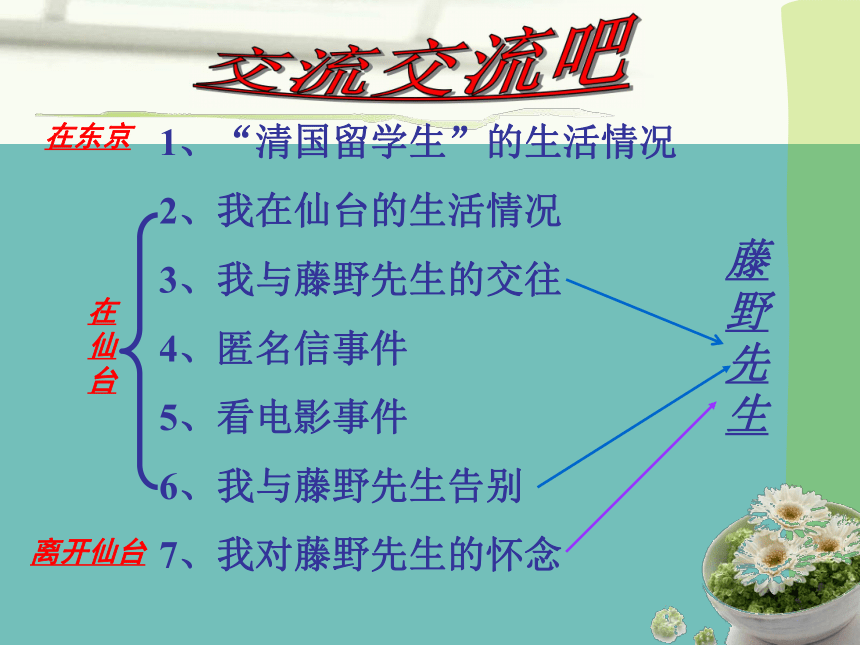 交流交流吧

在东京 1、“清国留学生”的生活情况

在仙台
2、我在仙台的生活情况
3、我与藤野先生的交往
4、匿名信事件
5、看电影事件
6、我与藤野先生告别

离开仙台 7、我对藤野先生的怀念

藤野先生